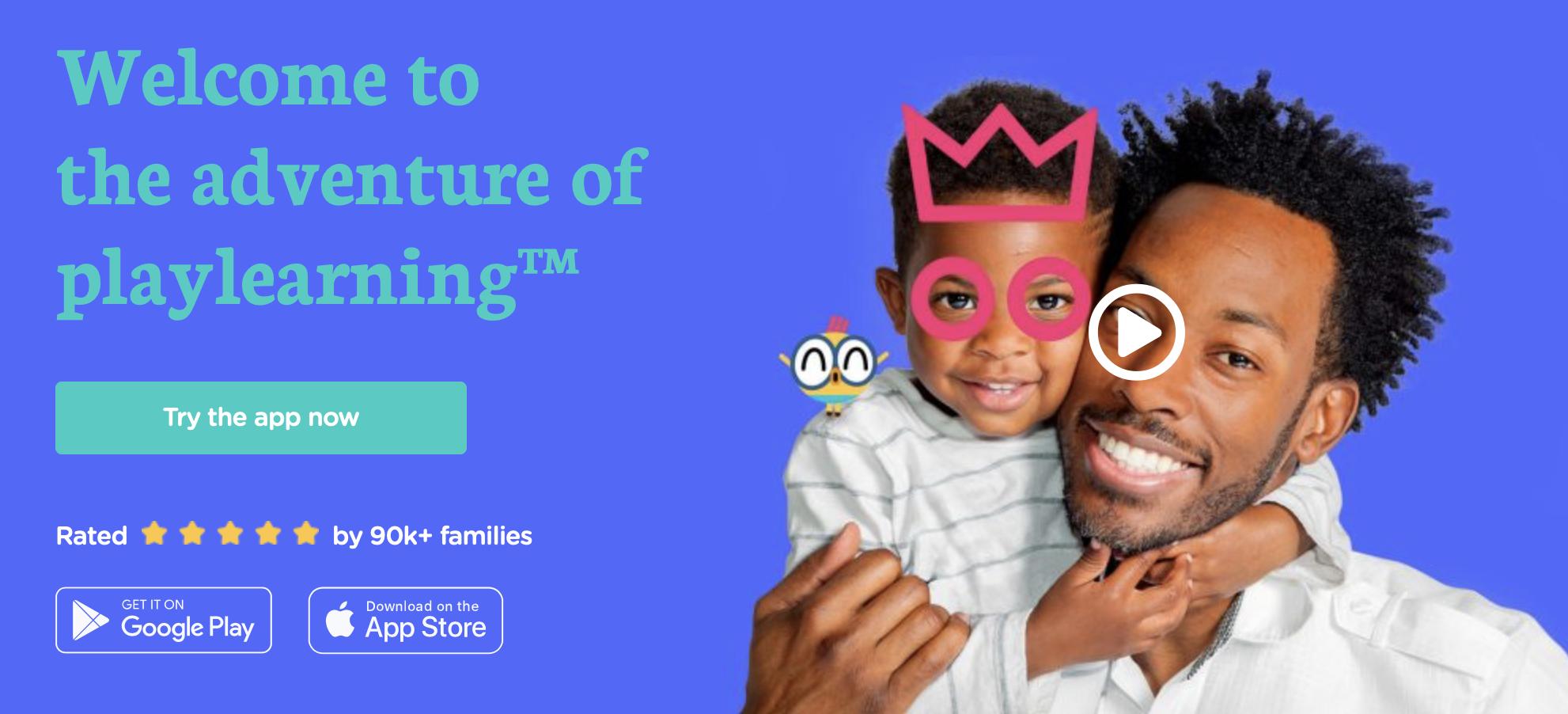 Welcome to the adventure of playlearning™

Try the app now

Rated by 90k+ families

GET IT ON Google Play

Download on the App Store